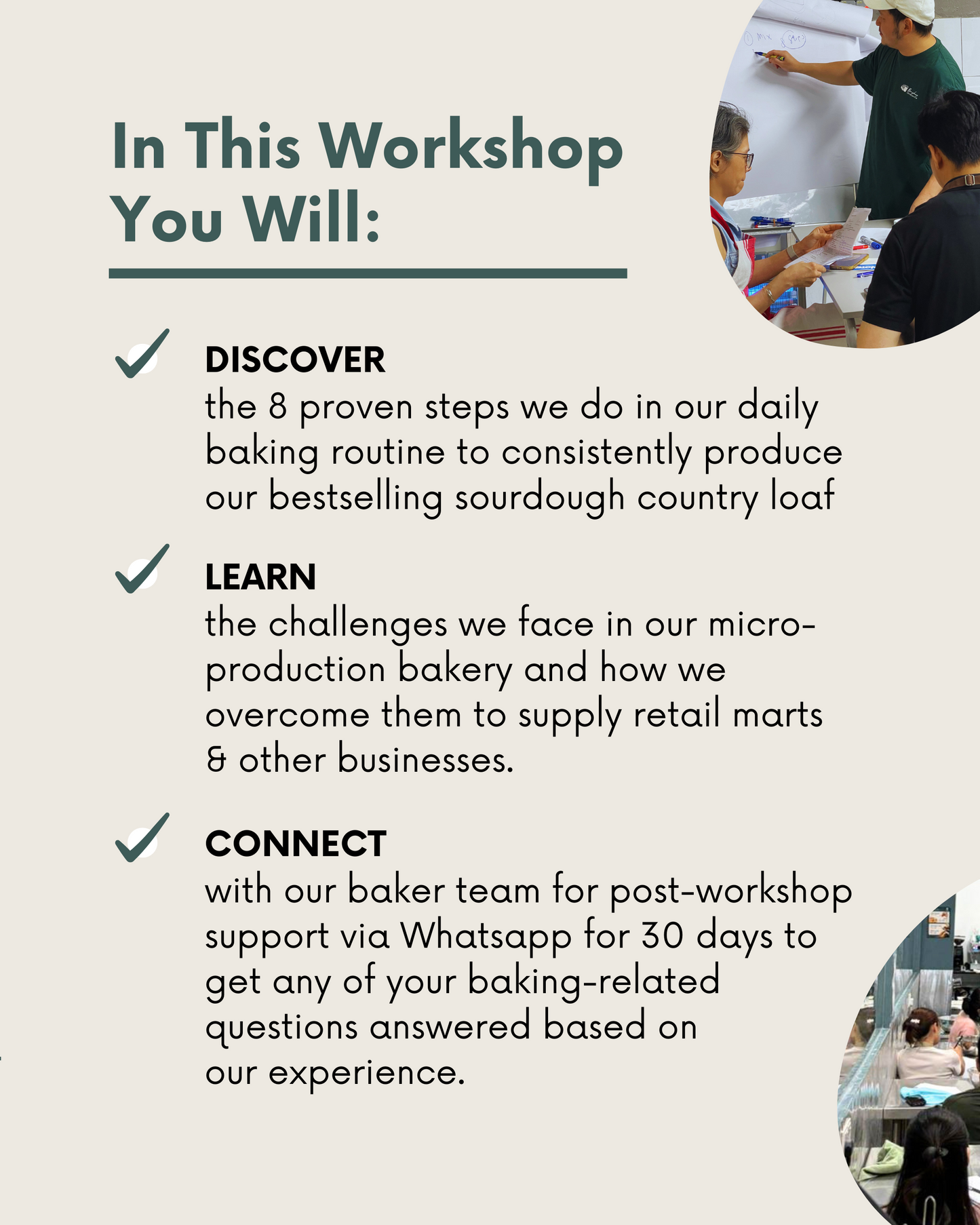 In This Workshop You Will:

DISCOVER
the 8 proven steps we do in our daily baking routine to consistently produce our bestselling sourdough country loaf

LEARN
the challenges we face in our micro-production bakery and how we overcome them to supply retail marts & other businesses.

CONNECT
with our baker team for post-workshop support via Whatsapp for 30 days to get any of your baking-related questions answered based on our experience.